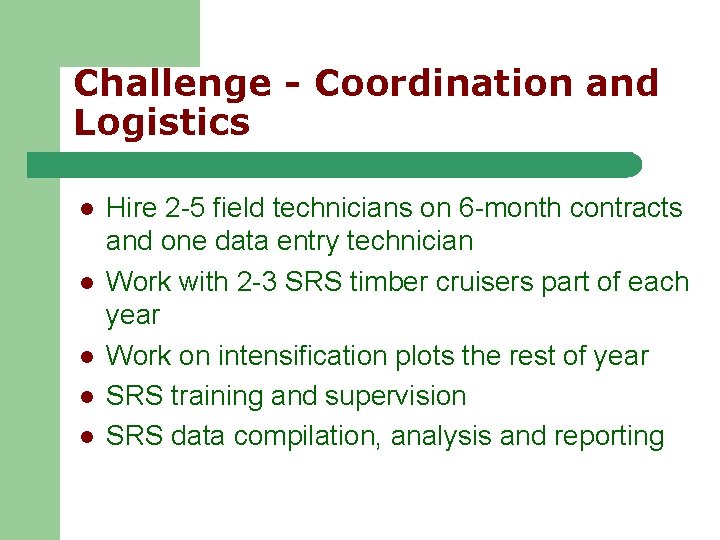 Challenge - Coordination and Logistics

- Hire 2-5 field technicians on 6-month contracts and one data entry technician
- Work with 2-3 SRS timber cruisers part of each year
- Work on intensification plots the rest of year
- SRS training and supervision
- SRS data compilation, analysis and reporting